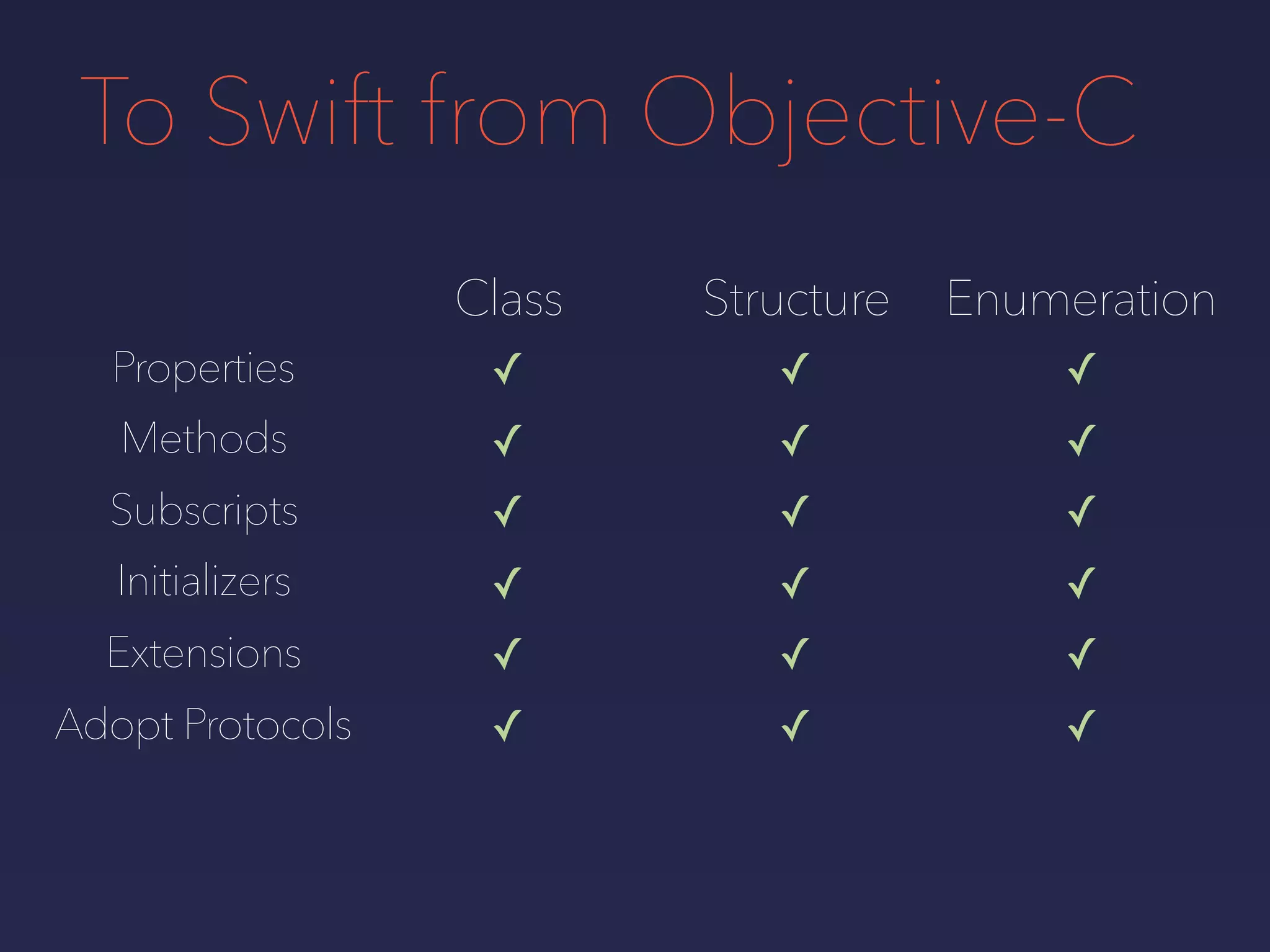 To Swift from Objective-C

| | Class | Structure | Enumeration |
|---|---|---|---|
| Properties | ✓ | ✓ | ✓ |
| Methods | ✓ | ✓ | ✓ |
| Subscripts | ✓ | ✓ | ✓ |
| Initializers | ✓ | ✓ | ✓ |
| Extensions | ✓ | ✓ | ✓ |
| Adopt Protocols | ✓ | ✓ | ✓ |